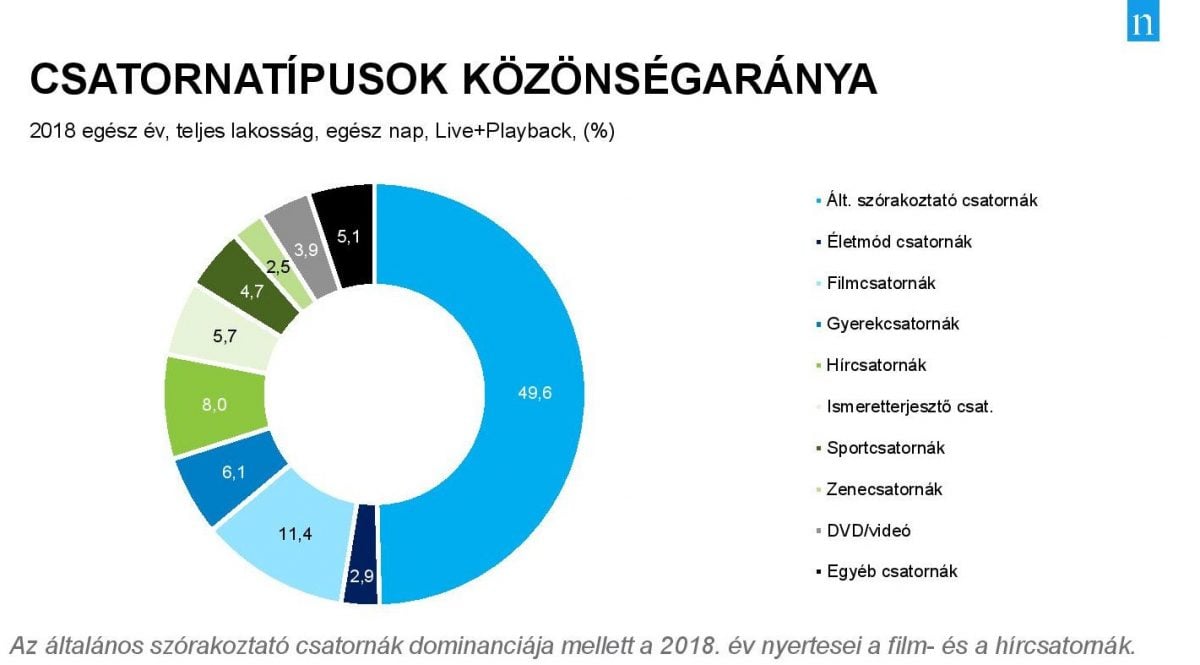 n

CSATORNATÍPUSOK KÖZÖNSÉGARÁNYA

2018 egész év, teljes lakosság, egész nap, Live+Playback, (%)

49,6
2,9
11,4
6,1
8,0
5,7
4,7
2,5
3,9
5,1

Ált. szórakoztató csatornák
Életmód csatornák
Filmcsatornák
Gyerekcsatornák
Hírcsatornák
Ismeretterjesztő csat.
Sportcsatornák
Zenecsatornák
DVD/videó
Egyéb csatornák

Az általános szórakoztató csatornák dominanciája mellett a 2018. év nyertesei a film- és a hírcsatornák.